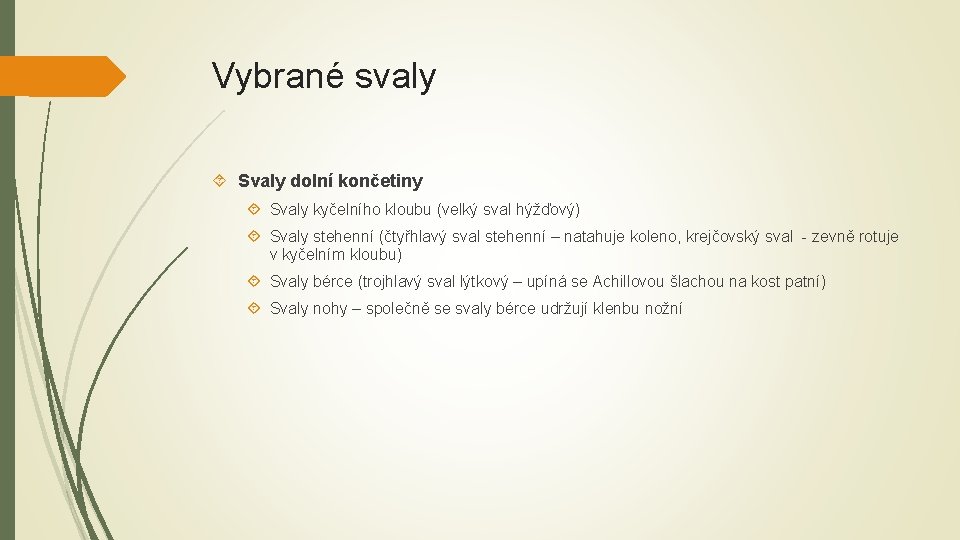 Vybrané svaly

Svaly dolní končetiny

Svaly kyčelního kloubu (velký sval hýžďový)

Svaly stehenní (čtyřhlavý sval stehenní – natahuje koleno, krejčovský sval - zevně rotuje v kyčelním kloubu)

Svaly bérce (trojhlavý sval lýtkový – upíná se Achillovou šlachou na kost patní)

Svaly nohy – společně se svaly bérce udržují klenbu nožní